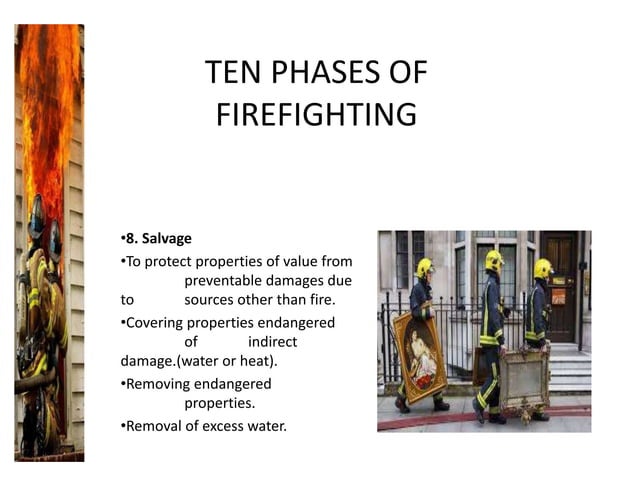 TEN PHASES OF FIREFIGHTING

•8. Salvage
•To protect properties of value from preventable damages due to sources other than fire.
•Covering properties endangered of indirect damage.(water or heat).
•Removing endangered properties.
•Removal of excess water.